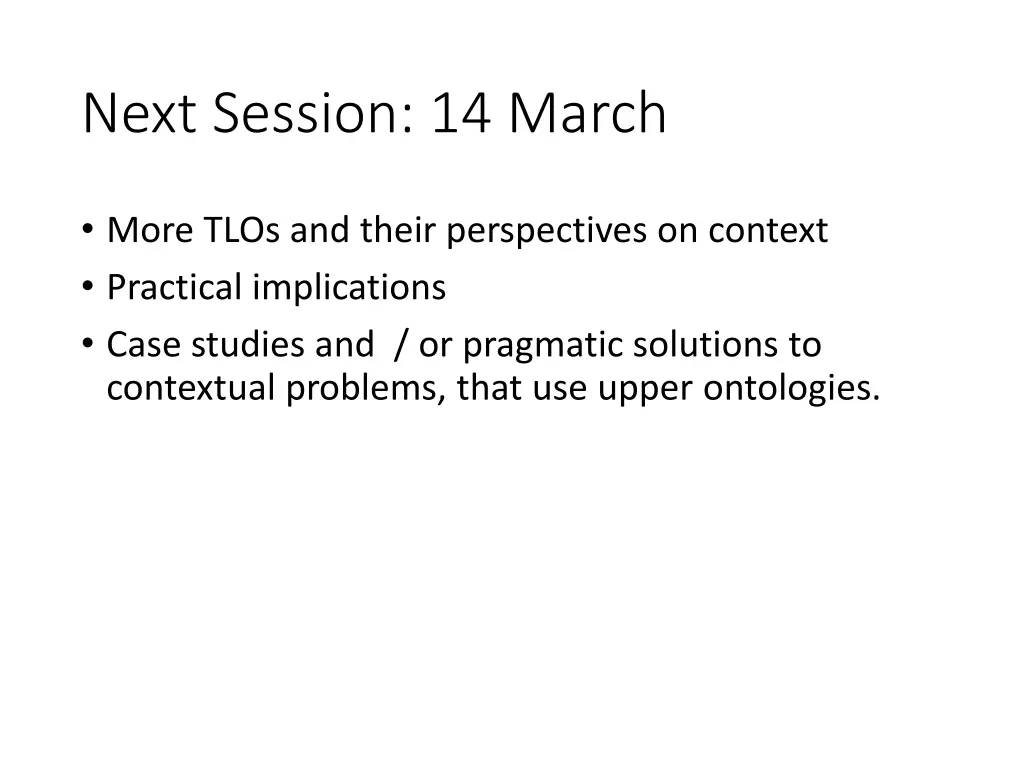 Next Session: 14 March

• More TLOs and their perspectives on context
• Practical implications
• Case studies and / or pragmatic solutions to contextual problems, that use upper ontologies.